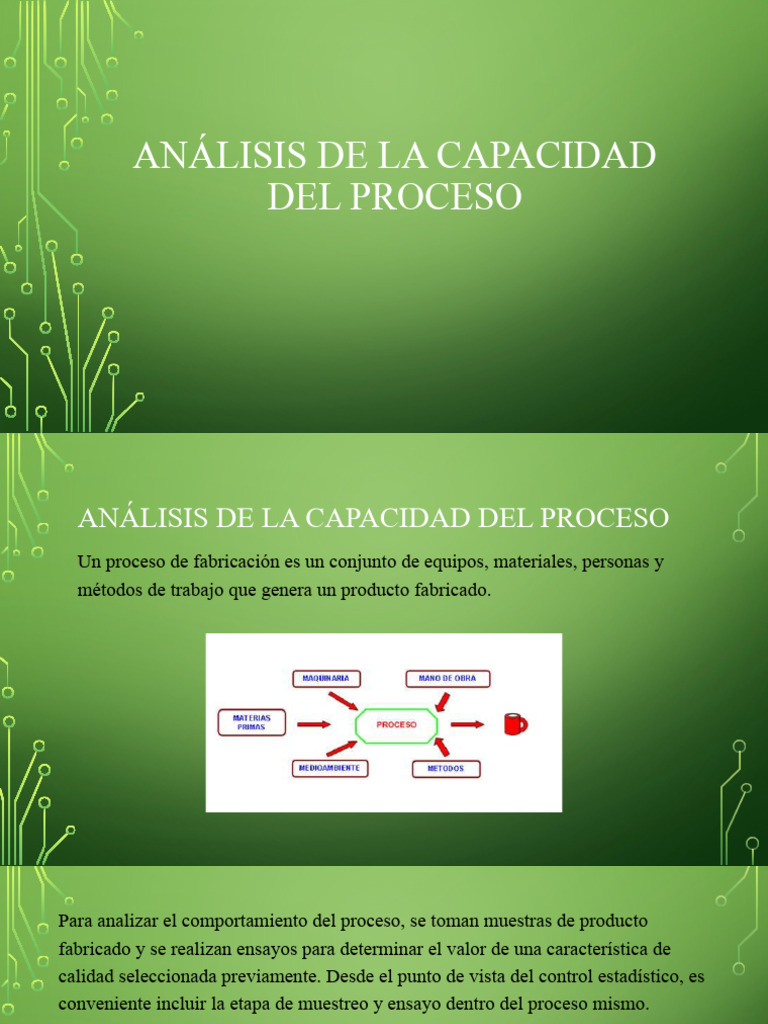 ANÁLISIS DE LA CAPACIDAD DEL PROCESO

ANÁLISIS DE LA CAPACIDAD DEL PROCESO

Un proceso de fabricación es un conjunto de equipos, materiales, personas y métodos de trabajo que genera un producto fabricado.

MAQUINARIA

MANO DE OBRA

MATERIAS PRIMAS

PROCESO

MEDIOAMBIENTE

METODOS

Para analizar el comportamiento del proceso, se toman muestras de producto fabricado y se realizan ensayos para determinar el valor de una característica de calidad seleccionada previamente. Desde el punto de vista del control estadístico, es conveniente incluir la etapa de muestreo y ensayo dentro del proceso mismo.